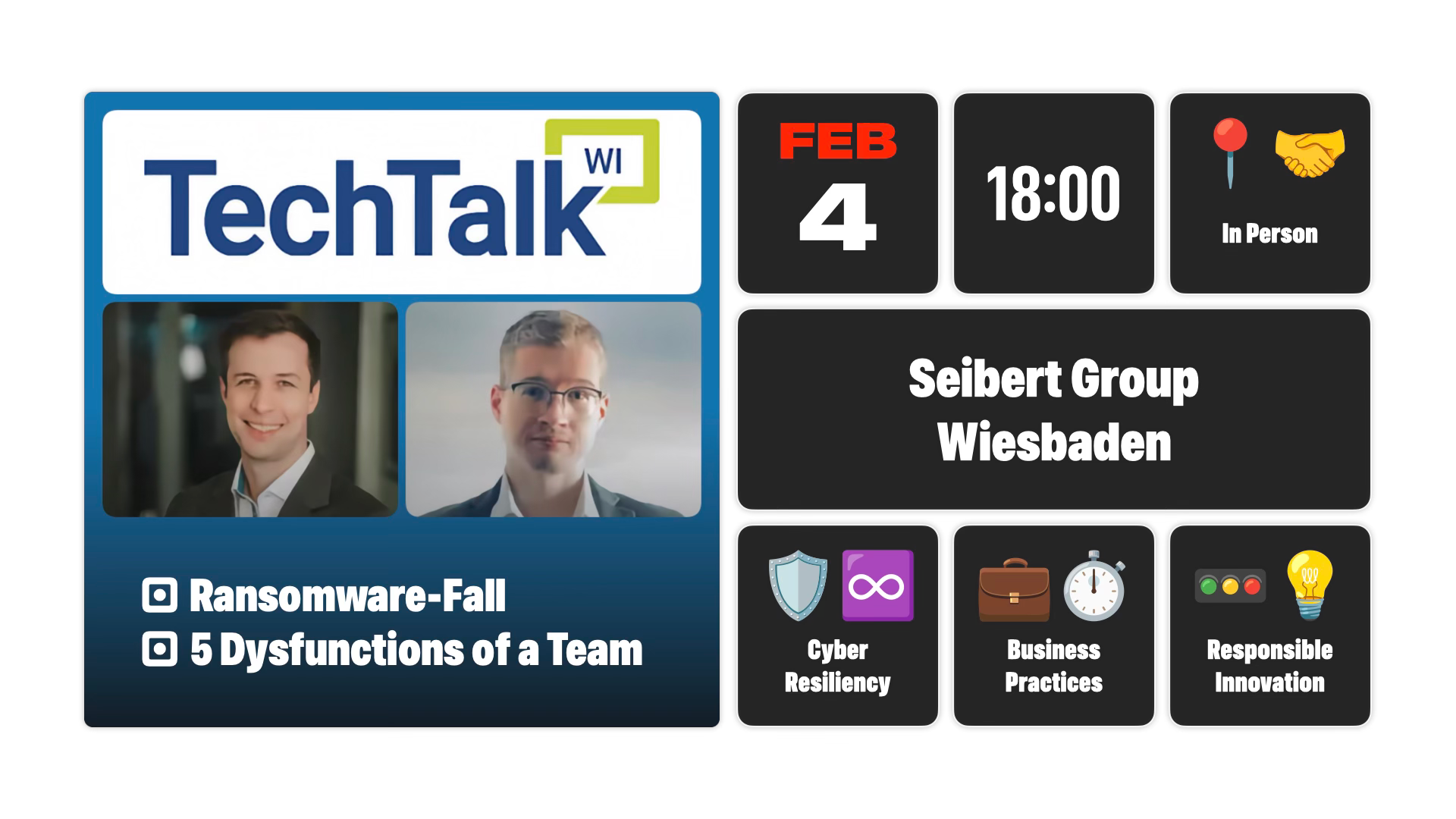 TechTalk WI

Ransomware-Fall
5 Dysfunctions of a Team

FEB
4

18:00

In Person

Seibert Group
Wiesbaden

Cyber Resiliency

Business Practices

Responsible Innovation